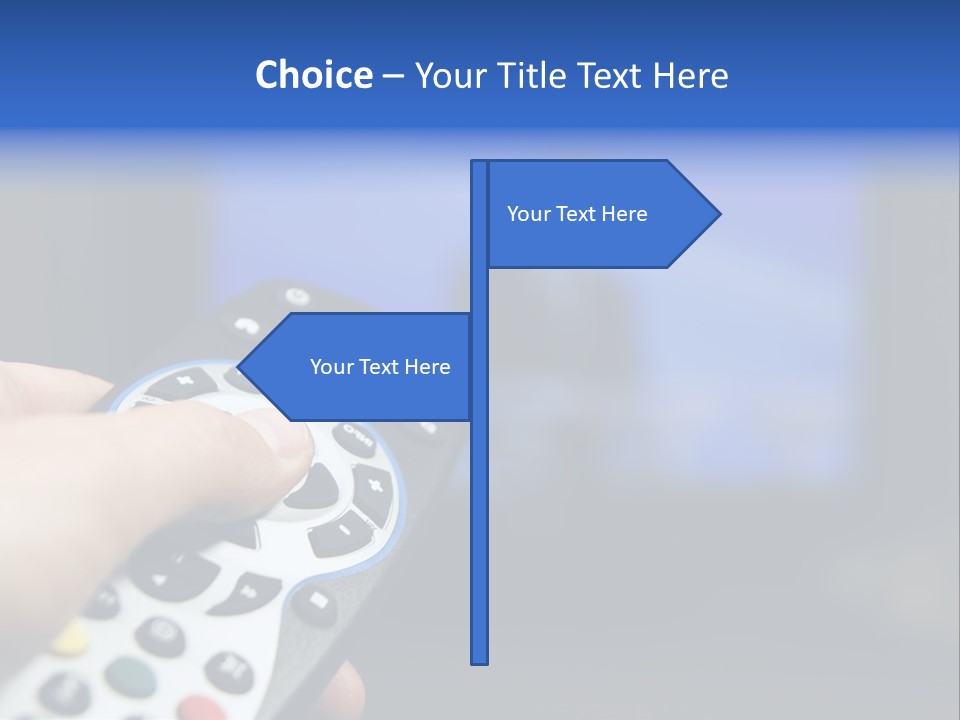 Choice – Your Title Text Here

Your Text Here

Your Text Here